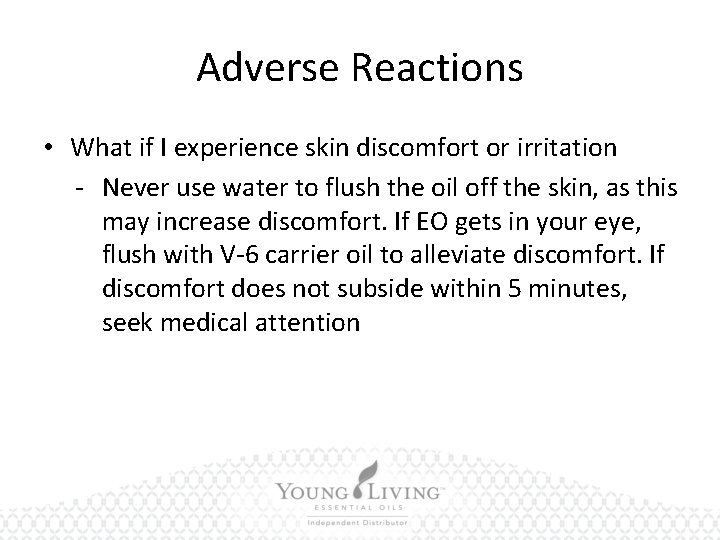 Adverse Reactions

• What if I experience skin discomfort or irritation

- Never use water to flush the oil off the skin, as this may increase discomfort. If EO gets in your eye, flush with V-6 carrier oil to alleviate discomfort. If discomfort does not subside within 5 minutes, seek medical attention

YOUNG LIVING™
ESSENTIAL OILS
Independent Distributor